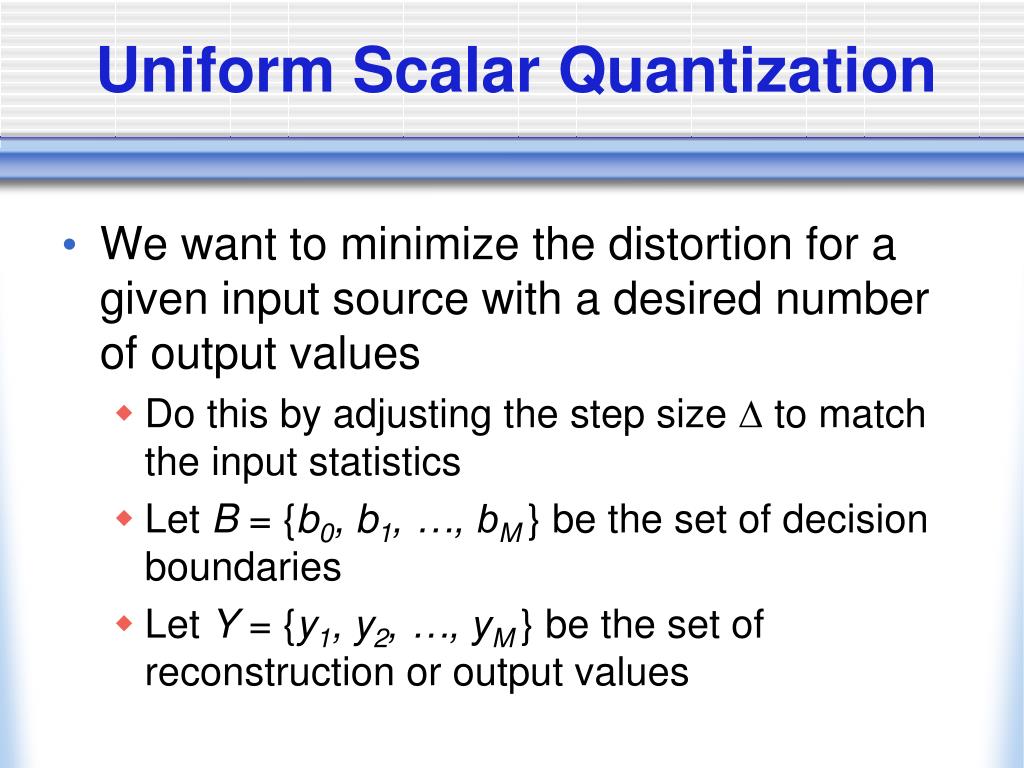 Uniform Scalar Quantization

• We want to minimize the distortion for a given input source with a desired number of output values
  ◆ Do this by adjusting the step size $\Delta$ to match the input statistics
  ◆ Let $B = \{b_0, b_1, \ldots, b_M\}$ be the set of decision boundaries
  ◆ Let $Y = \{y_1, y_2, \ldots, y_M\}$ be the set of reconstruction or output values